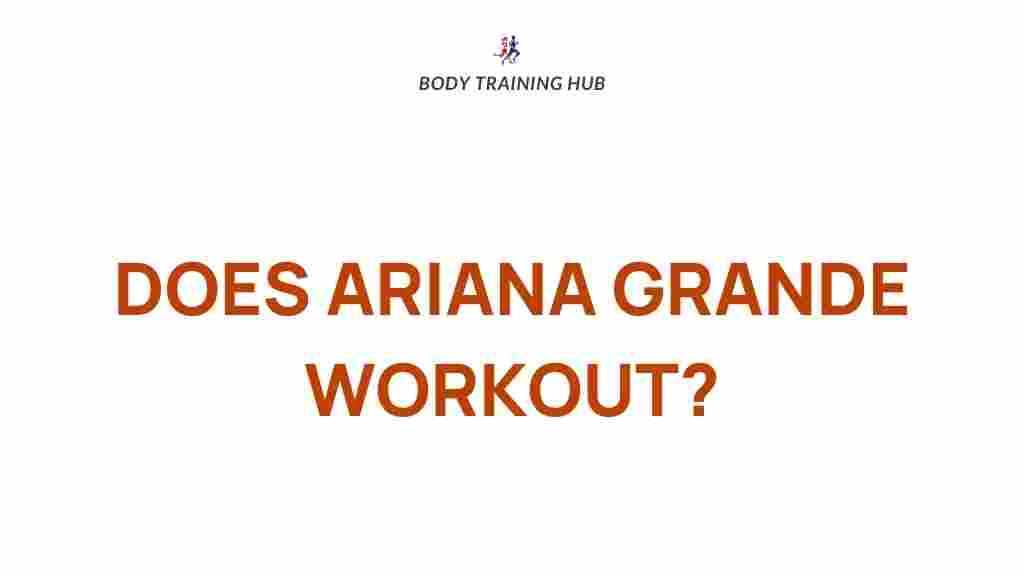 BODY TRAINING HUB

DOES ARIANA GRANDE WORKOUT?